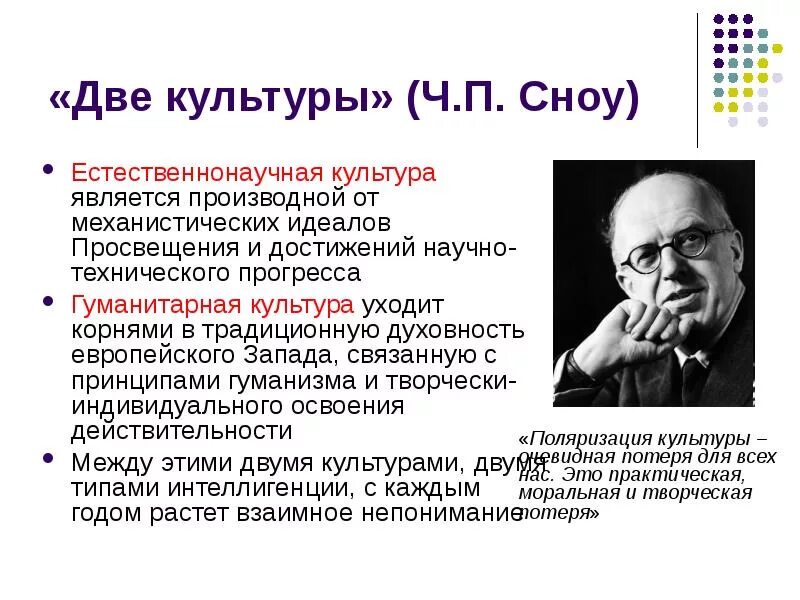 «Две культуры» (Ч.П. Сноу)

• Естественнонаучная культура является производной от механистических идеалов Просвещения и достижений научно-технического прогресса

• Гуманитарная культура уходит корнями в традиционную духовность европейского Запада, связанную с принципами гуманизма и творчески-индивидуального освоения действительности

• Между этими двумя культурами, двумя типами интеллигенции, с каждым годом растет взаимное непонимание

«Поляризация культуры – очевидная потеря для всех нас. Это практическая, моральная и творческая потеря»